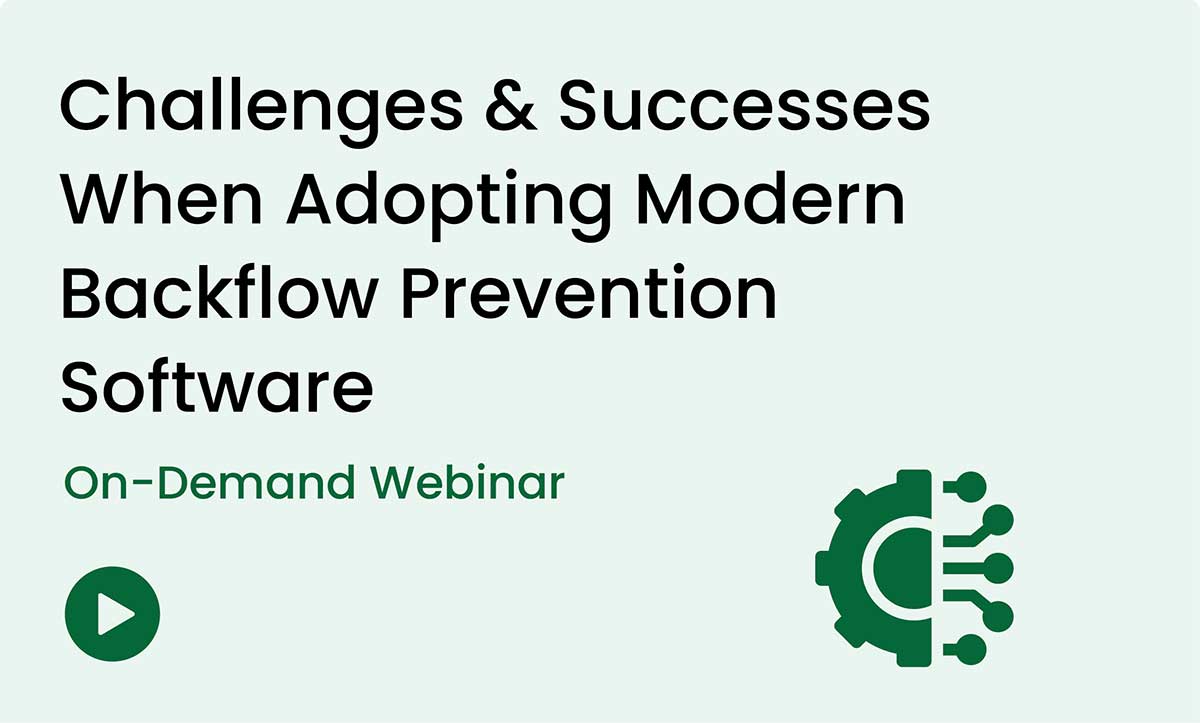 Challenges & Successes When Adopting Modern Backflow Prevention Software

On-Demand Webinar